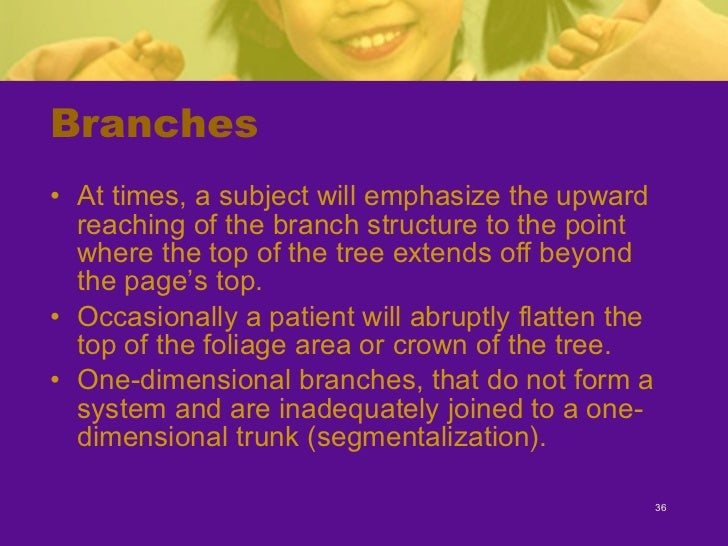 Branches

• At times, a subject will emphasize the upward reaching of the branch structure to the point where the top of the tree extends off beyond the page's top.
• Occasionally a patient will abruptly flatten the top of the foliage area or crown of the tree.
• One-dimensional branches, that do not form a system and are inadequately joined to a one-dimensional trunk (segmentalization).

36